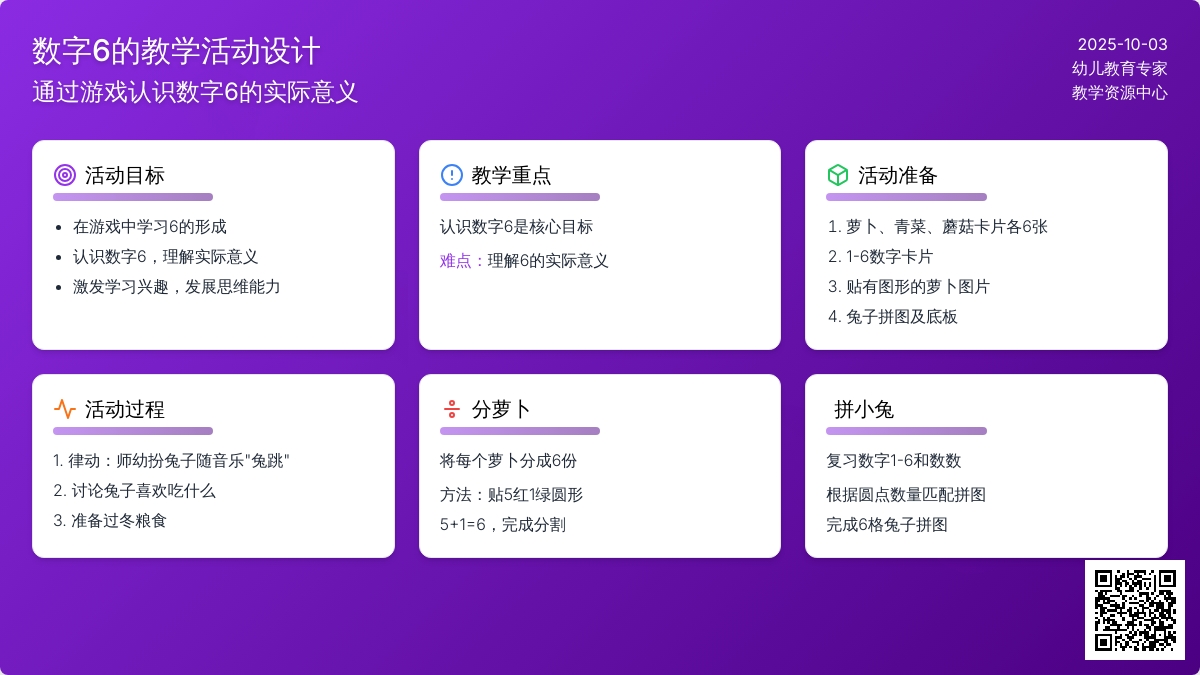 数字6的教学活动设计
通过游戏认识数字6的实际意义

2025-10-03
幼儿教育专家
教学资源中心

活动目标
- 在游戏中学习6的形成
- 认识数字6，理解实际意义
- 激发学习兴趣，发展思维能力

教学重点
认识数字6是核心目标
难点：理解6的实际意义

活动准备
1. 萝卜、青菜、蘑菇卡片各6张
2. 1-6数字卡片
3. 贴有图形的萝卜图片
4. 兔子拼图及底板

活动过程
1. 律动：师幼扮兔子随音乐"兔跳"
2. 讨论兔子喜欢吃什么
3. 准备过冬粮食

分萝卜
将每个萝卜分成6份
方法：贴5红1绿圆形
5+1=6，完成分割

拼小兔
复习数字1-6和数数
根据圆点数量匹配拼图
完成6格兔子拼图